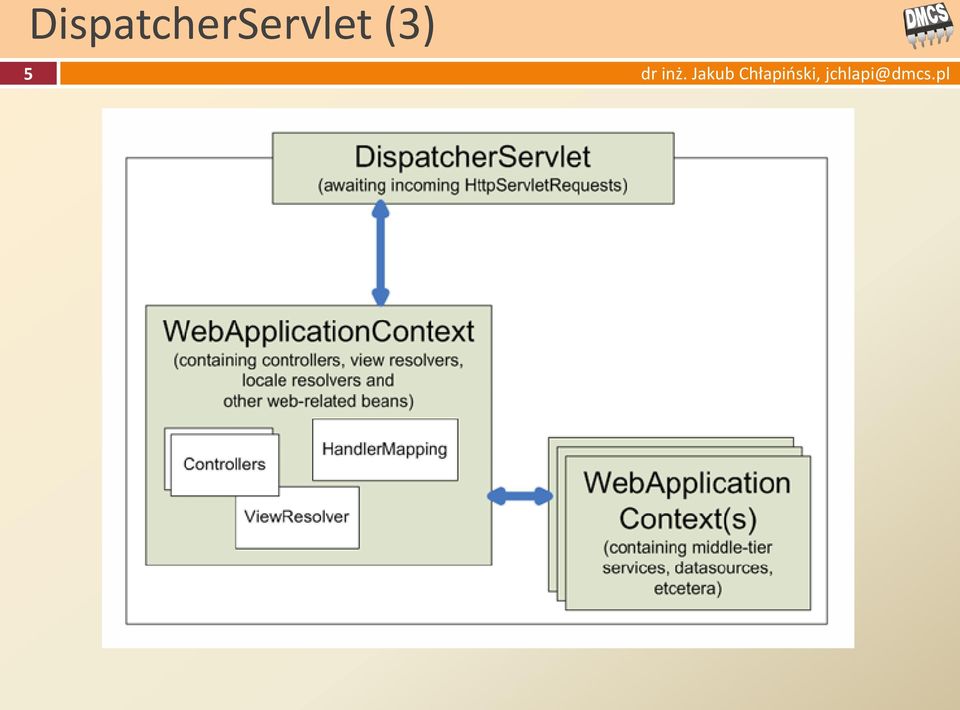 DispatcherServlet (3)

DMCS

5

dr inż. Jakub Chłapiński, jchlapi@dmcs.pl

DispatcherServlet
(awaiting incoming HttpServletRequests)

WebApplicationContext
(containing controllers, view resolvers, locale resolvers and other web-related beans)

Controllers

HandlerMapping

ViewResolver

WebApplication Context(s)
(containing middle-tier services, datasources, etcetera)